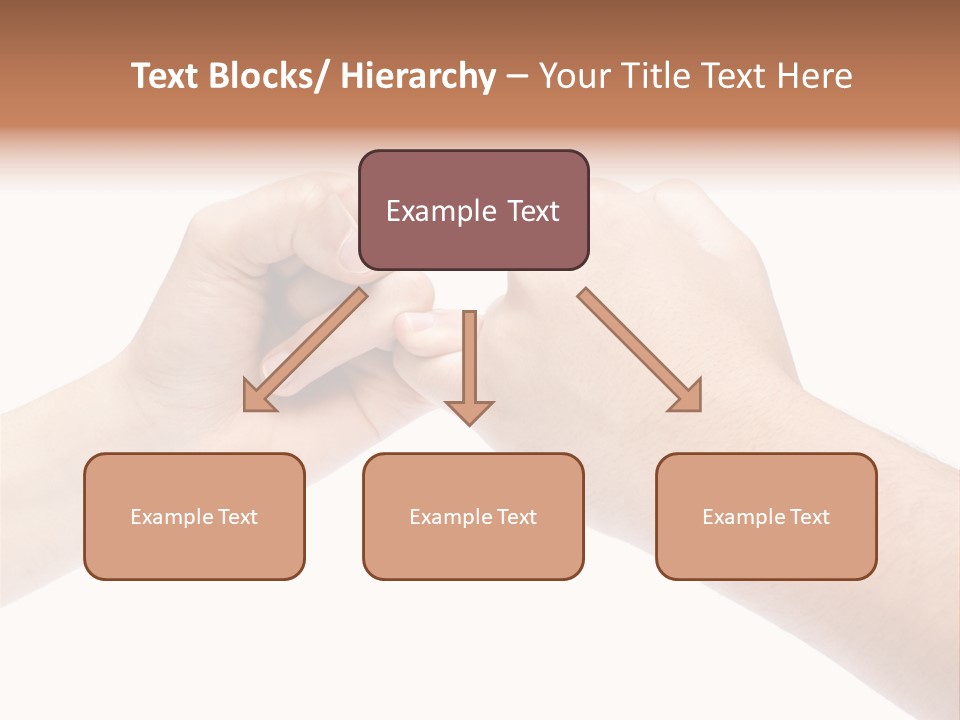 Text Blocks/ Hierarchy – Your Title Text Here

Example Text

Example Text

Example Text

Example Text